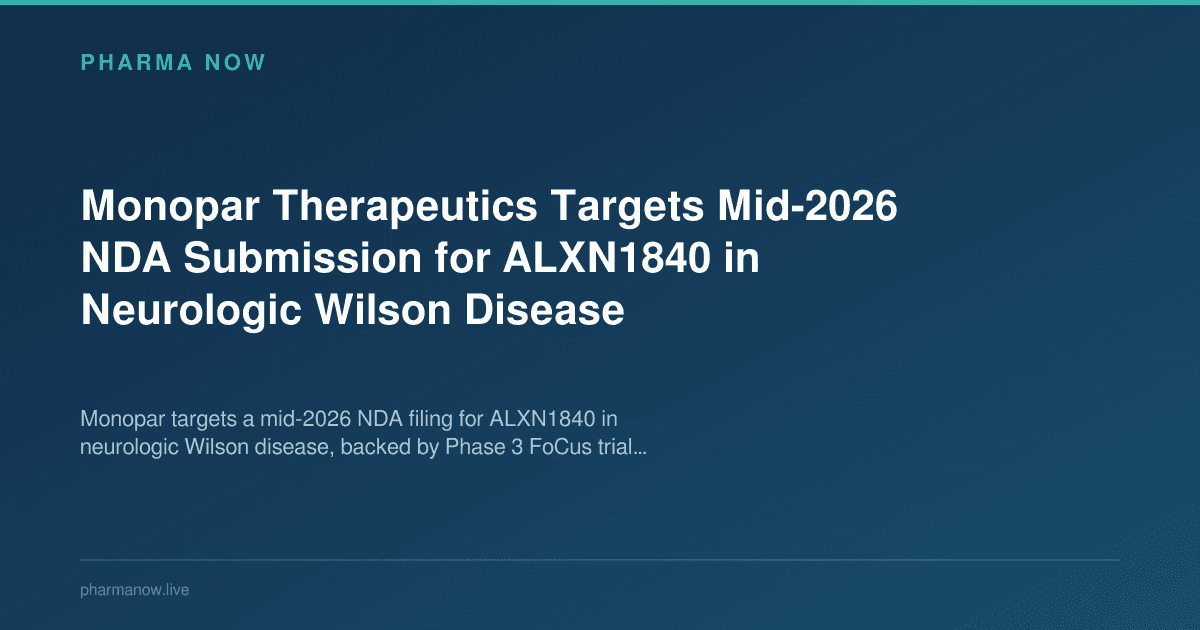 PHARMA NOW

Monopar Therapeutics Targets Mid-2026 NDA Submission for ALXN1840 in Neurologic Wilson Disease

Monopar targets a mid-2026 NDA filing for ALXN1840 in neurologic Wilson disease, backed by Phase 3 FoCus trial...

pharmanow.live